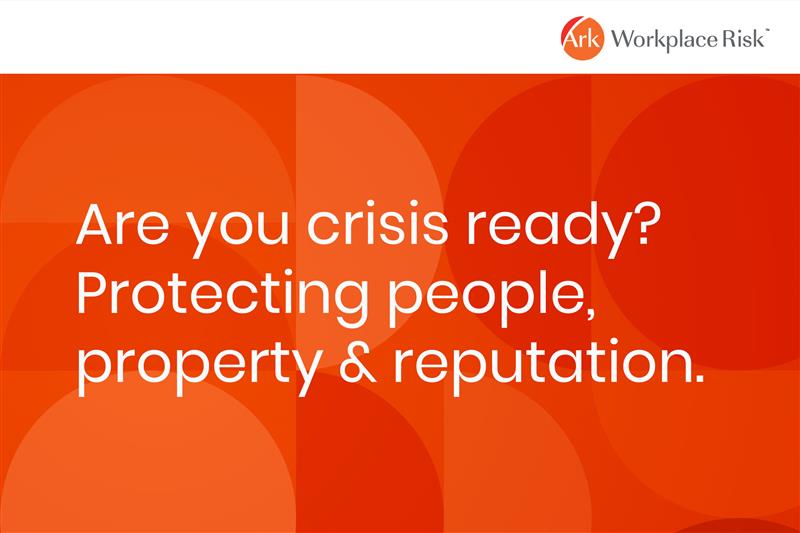 Ark Workplace Risk™

Are you crisis ready? Protecting people, property & reputation.